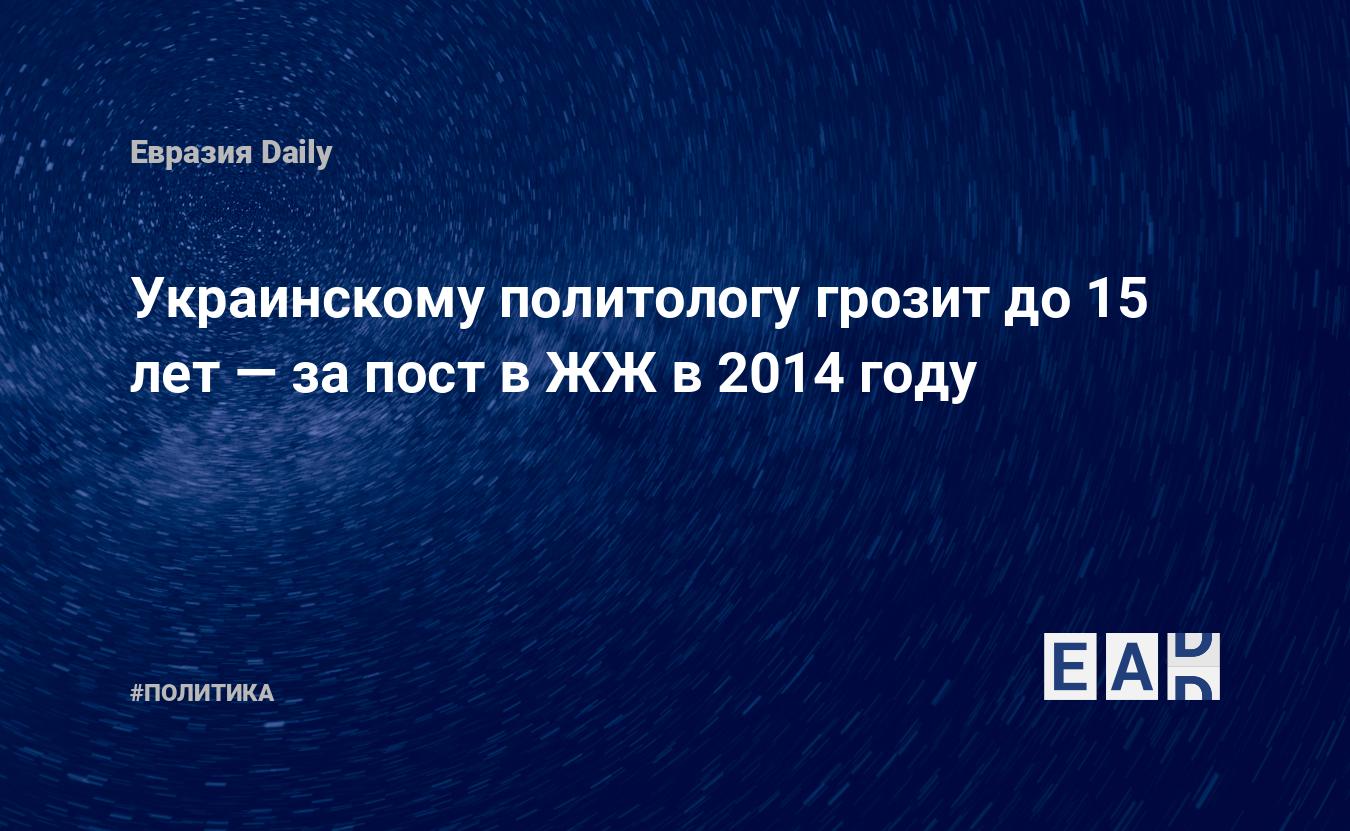 Евразия Daily

Украинскому политологу грозит до 15 лет — за пост в ЖЖ в 2014 году

#ПОЛИТИКА

EAD